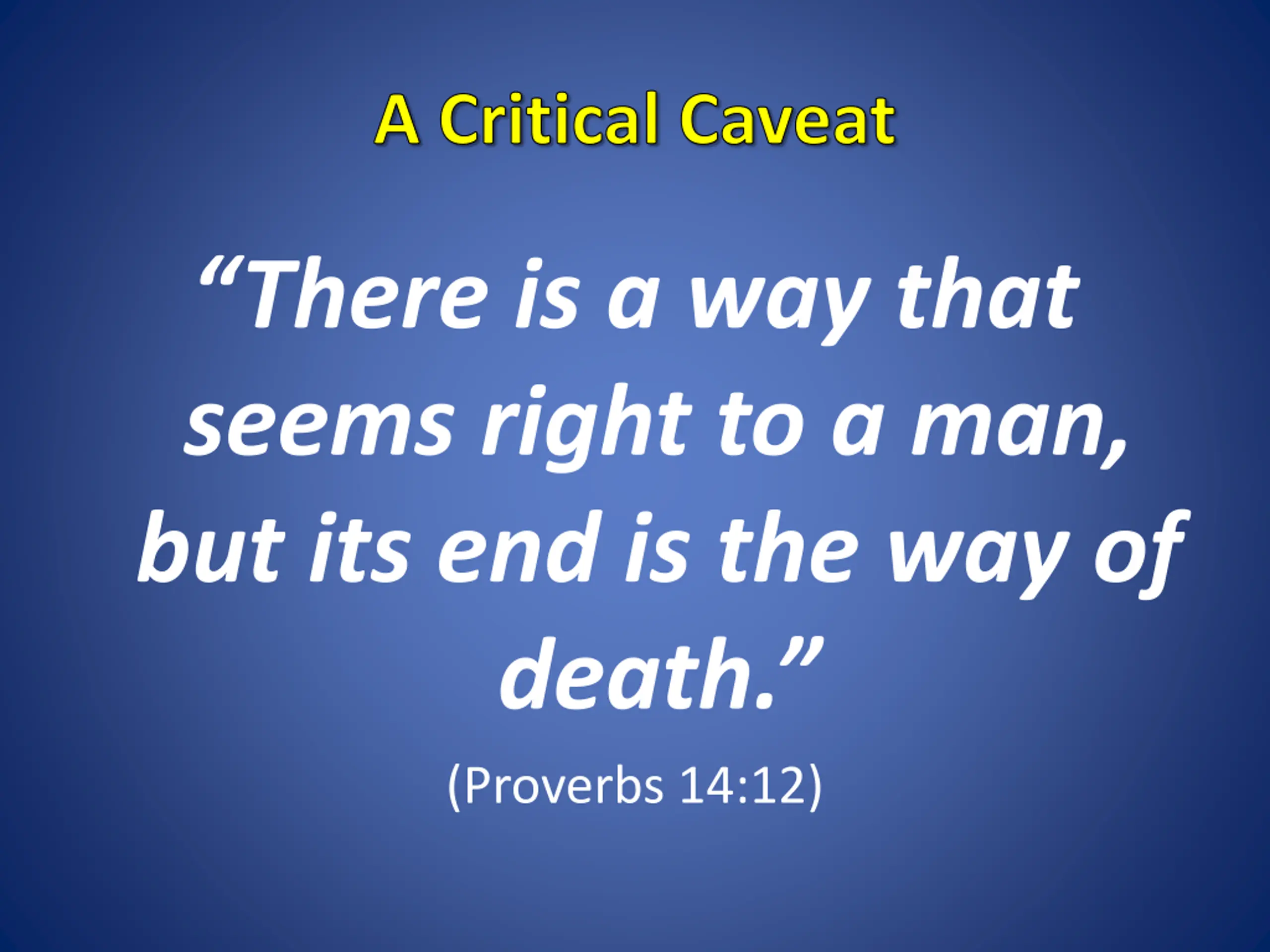 A Critical Caveat

“There is a way that seems right to a man, but its end is the way of death.”

(Proverbs 14:12)